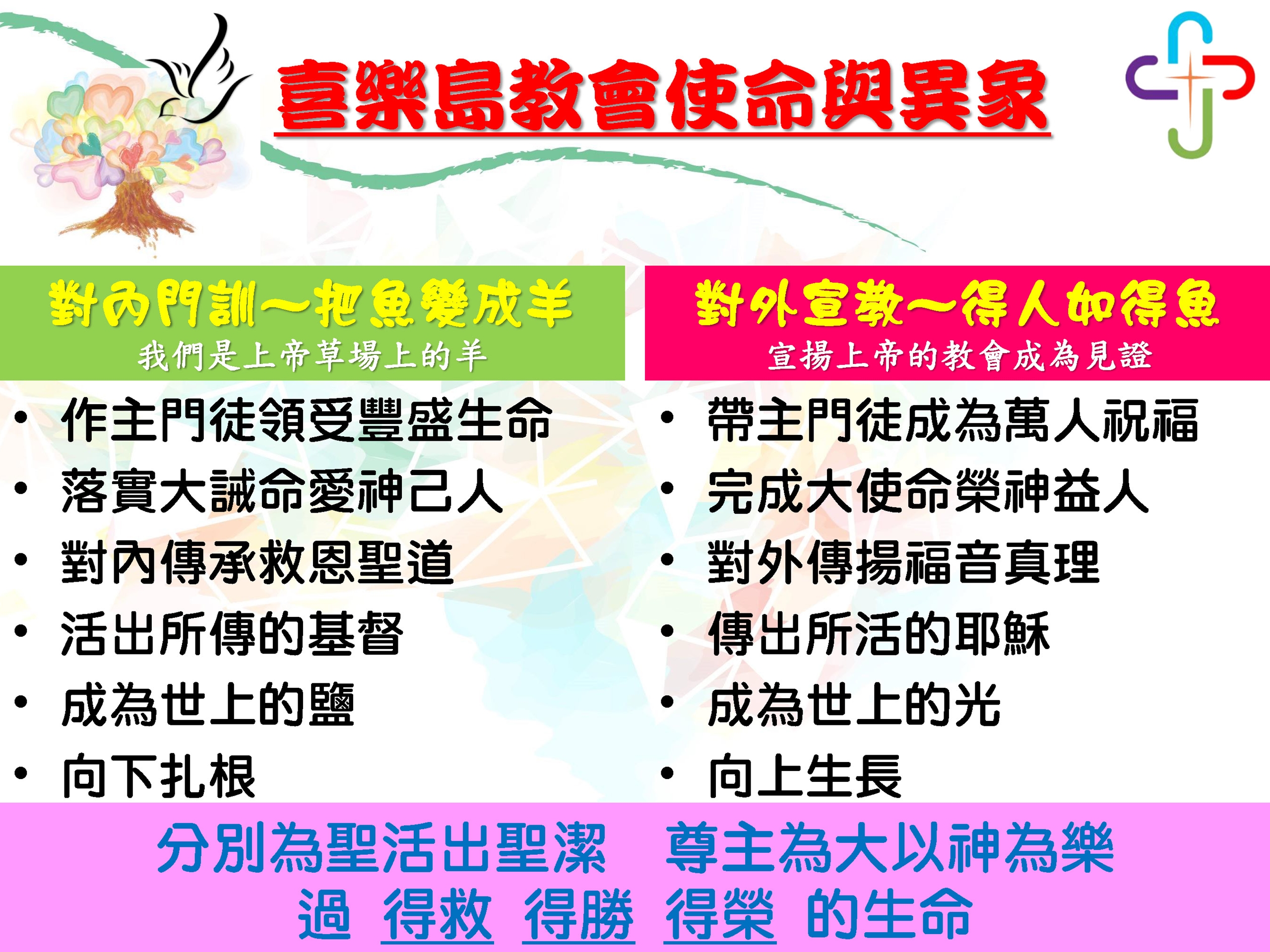 喜樂島教會使命與異象

對內門訓～把魚變成羊
我們是上帝草場上的羊

• 作主門徒領受豐盛生命
• 落實大誡命愛神己人
• 對內傳承救恩聖道
• 活出所傳的基督
• 成為世上的鹽
• 向下扎根

對外宣教～得人如得魚
宣揚上帝的教會成為見證

• 帶主門徒成為萬人祝福
• 完成大使命榮神益人
• 對外傳揚福音真理
• 傳出所活的耶穌
• 成為世上的光
• 向上生長

分別為聖活出聖潔　尊主為大以神為樂
過 得救 得勝 得榮 的生命